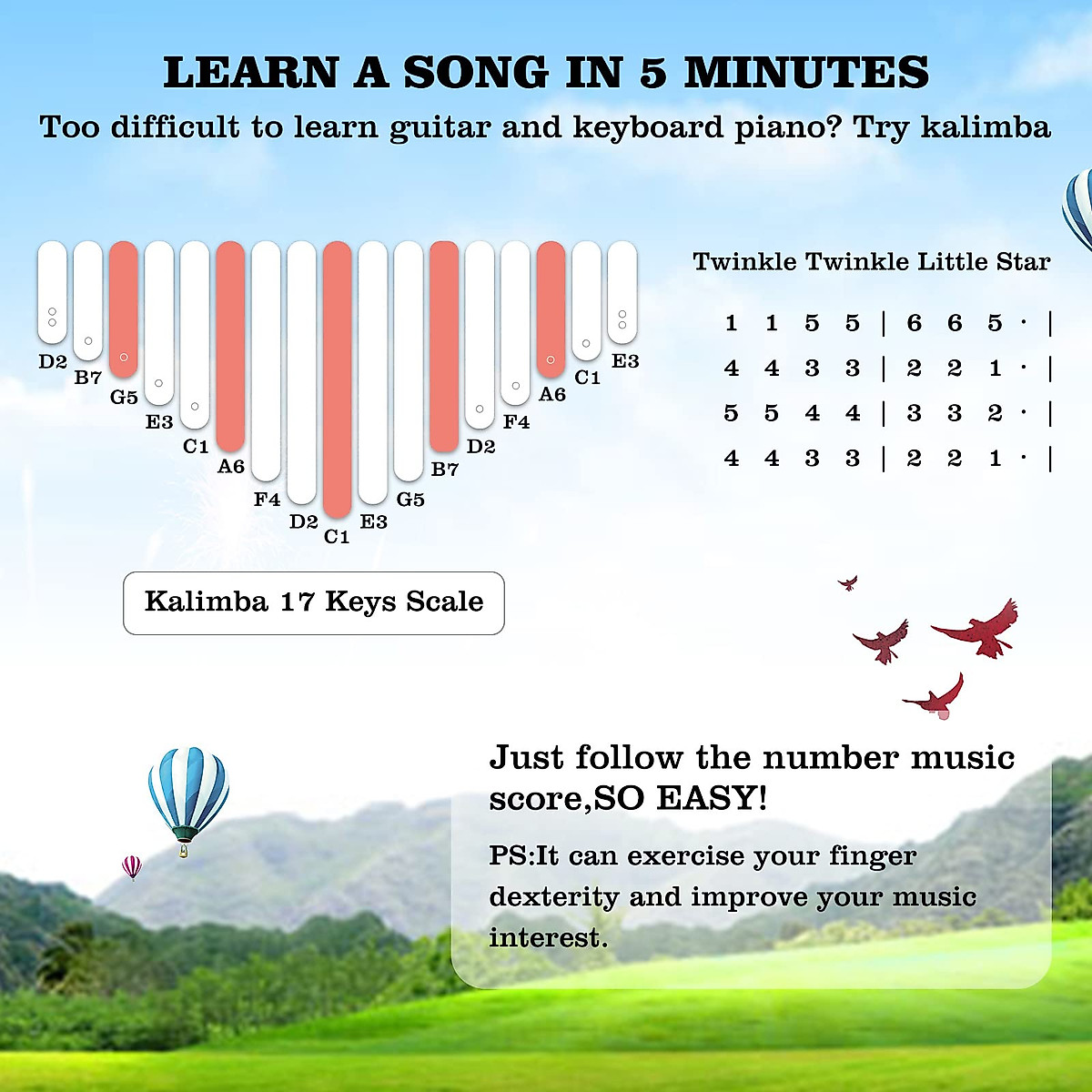 LEARN A SONG IN 5 MINUTES

Too difficult to learn guitar and keyboard piano? Try kalimba

D2 B7 G5 E3 C1 A6 F4 D2 C1 E3 G5 B7 D2 F4 A6 C1 E3

Kalimba 17 Keys Scale

Twinkle Twinkle Little Star

1 1 5 5 | 6 6 5 · |
4 4 3 3 | 2 2 1 · |
5 5 4 4 | 3 3 2 · |
4 4 3 3 | 2 2 1 · |

Just follow the number music score,SO EASY!

PS:It can exercise your finger dexterity and improve your music interest.